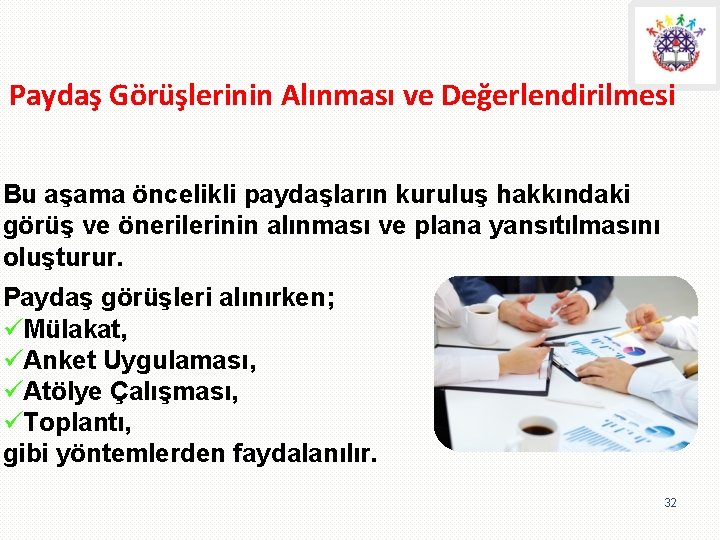 Paydaş Görüşlerinin Alınması ve Değerlendirilmesi

Bu aşama öncelikli paydaşların kuruluş hakkındaki görüş ve önerilerinin alınması ve plana yansıtılmasını oluşturur.

Paydaş görüşleri alınırken;
✓Mülakat,
✓Anket Uygulaması,
✓Atölye Çalışması,
✓Toplantı,
gibi yöntemlerden faydalanılır.

32